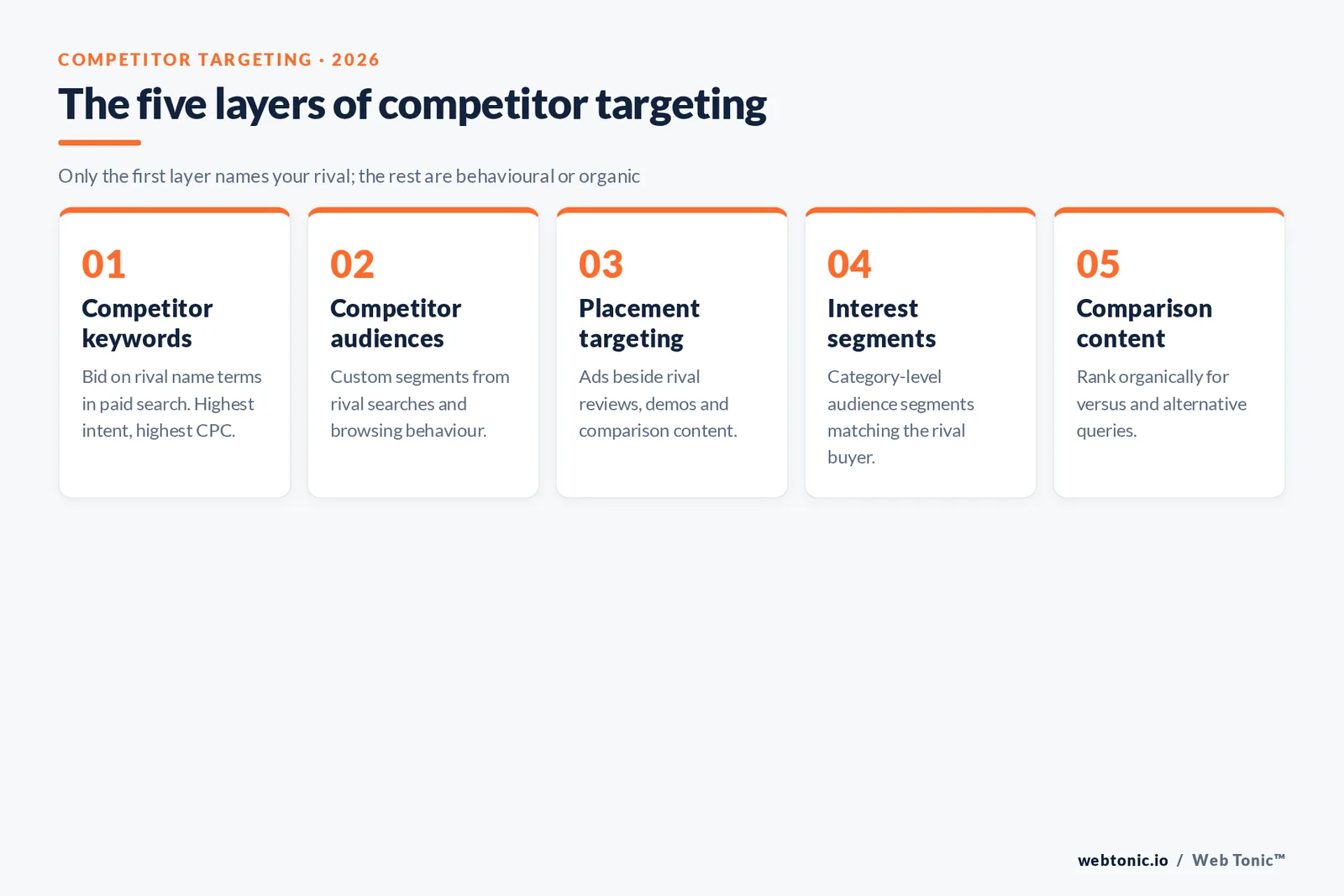 COMPETITOR TARGETING · 2026

The five layers of competitor targeting

Only the first layer names your rival; the rest are behavioural or organic

01

Competitor keywords

Bid on rival name terms in paid search. Highest intent, highest CPC.

02

Competitor audiences

Custom segments from rival searches and browsing behaviour.

03

Placement targeting

Ads beside rival reviews, demos and comparison content.

04

Interest segments

Category-level audience segments matching the rival buyer.

05

Comparison content

Rank organically for versus and alternative queries.

webtonic.io / Web Tonic™